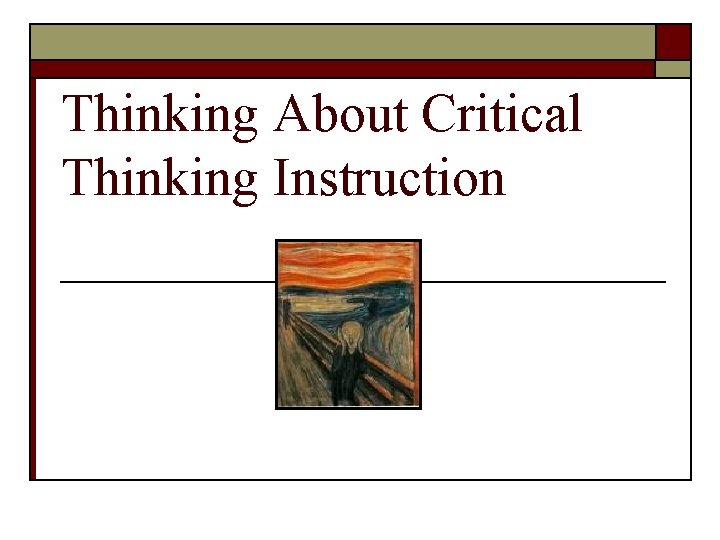 Thinking About Critical Thinking Instruction